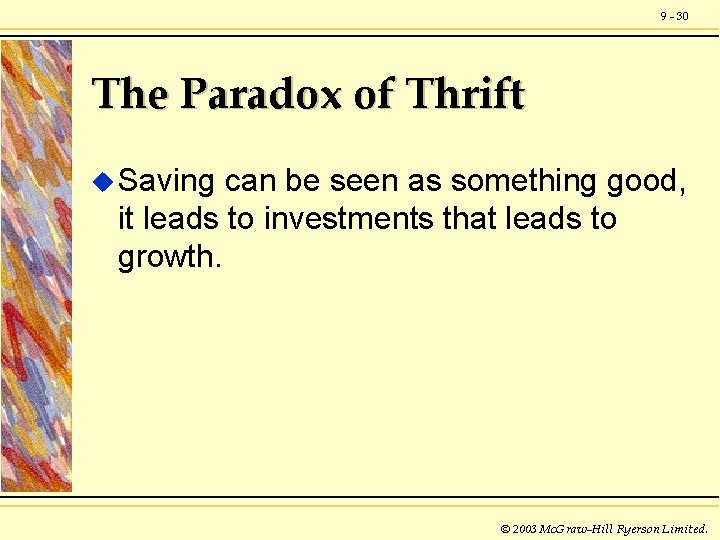 9 - 30

The Paradox of Thrift

Saving can be seen as something good, it leads to investments that leads to growth.

© 2003 McGraw-Hill Ryerson Limited.